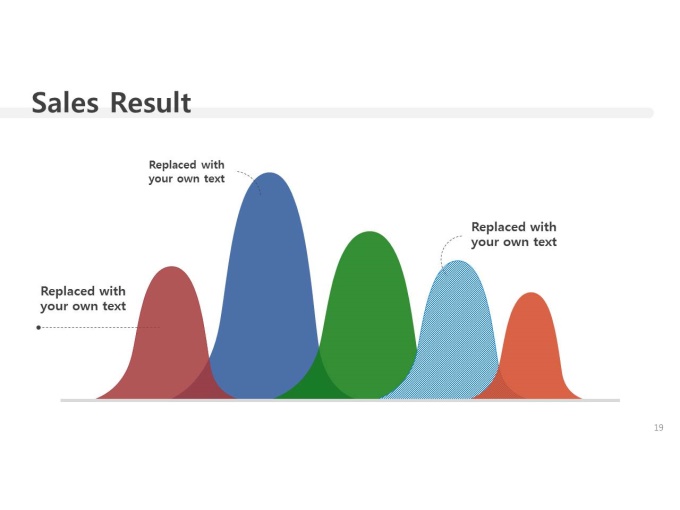 Sales Result

Replaced with your own text

Replaced with your own text

Replaced with your own text

19